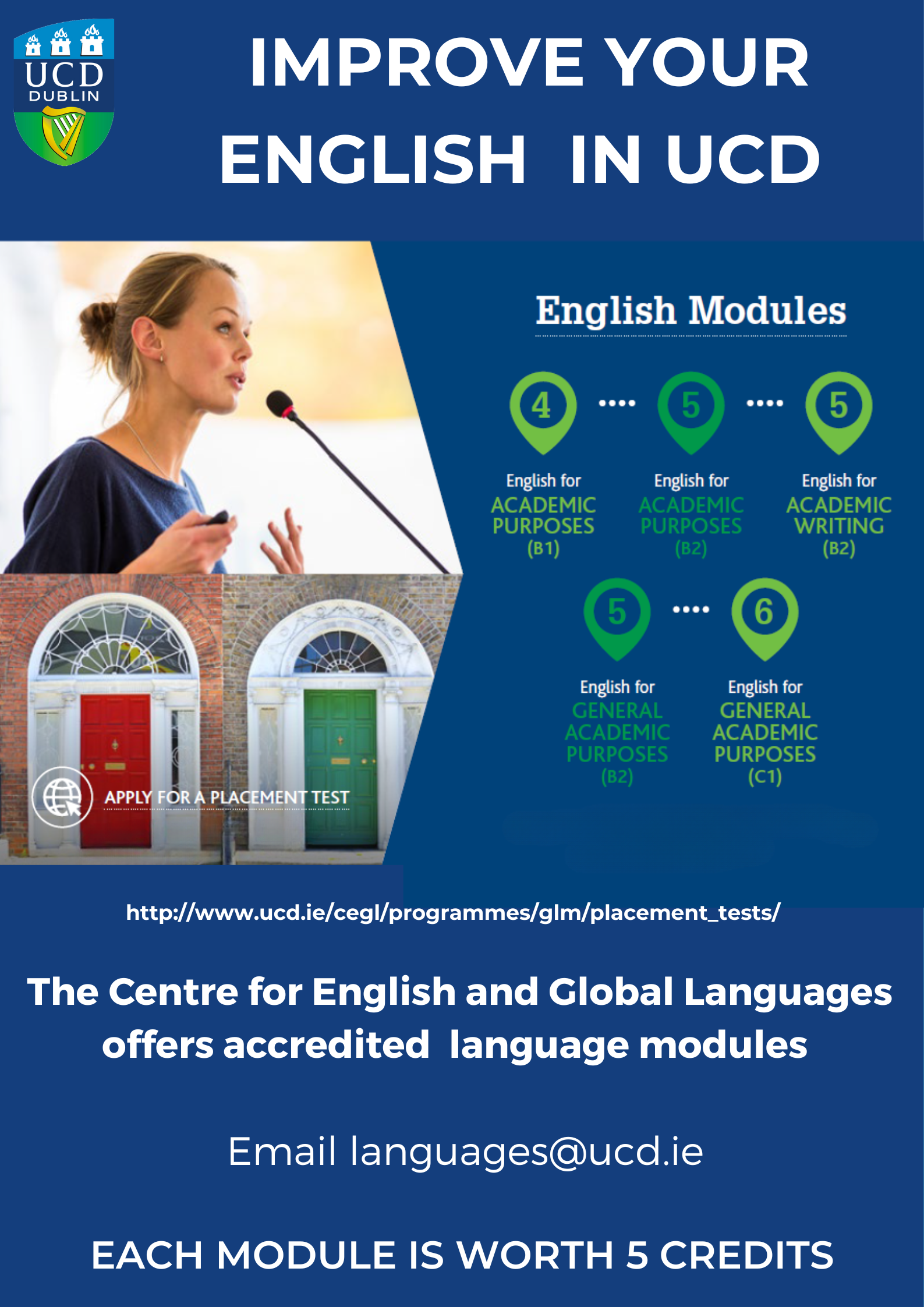 UCD DUBLIN

IMPROVE YOUR ENGLISH IN UCD

English Modules

4
English for ACADEMIC PURPOSES (B1)

5
English for ACADEMIC PURPOSES (B2)

5
English for ACADEMIC WRITING (B2)

5
English for GENERAL ACADEMIC PURPOSES (B2)

6
English for GENERAL ACADEMIC PURPOSES (C1)

APPLY FOR A PLACEMENT TEST

http://www.ucd.ie/cegl/programmes/glm/placement_tests/

The Centre for English and Global Languages offers accredited language modules

Email languages@ucd.ie

EACH MODULE IS WORTH 5 CREDITS